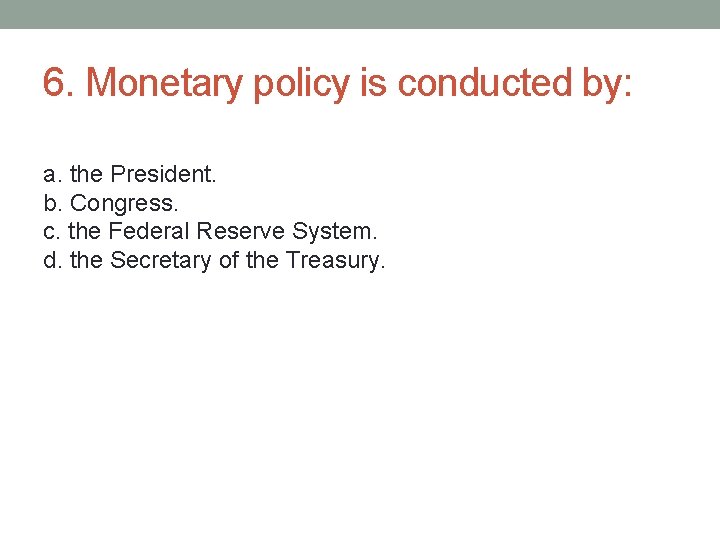 6. Monetary policy is conducted by:

a. the President.
b. Congress.
c. the Federal Reserve System.
d. the Secretary of the Treasury.